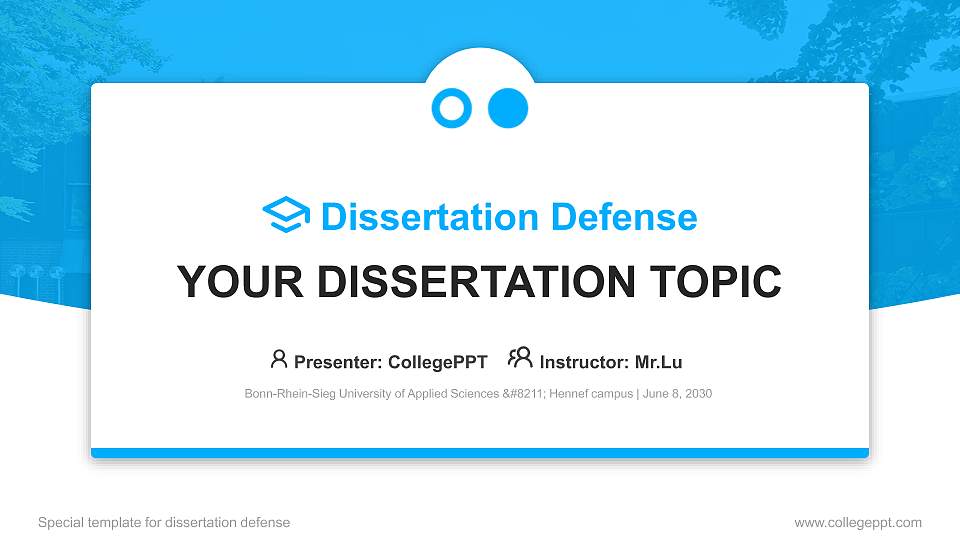 Dissertation Defense

YOUR DISSERTATION TOPIC

Presenter: CollegePPT Instructor: Mr.Lu

Bonn-Rhein-Sieg University of Applied Sciences &#8211; Hennef campus | June 8, 2030

Special template for dissertation defense

www.collegeppt.com